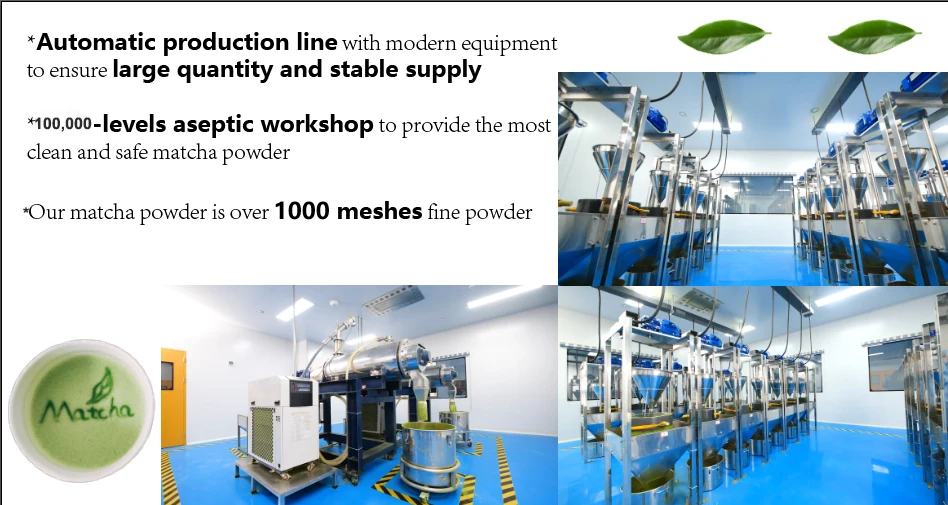 *Automatic production line with modern equipment to ensure large quantity and stable supply

*100,000-levels aseptic workshop to provide the most clean and safe matcha powder

*Our matcha powder is over 1000 meshes fine powder

Matcha